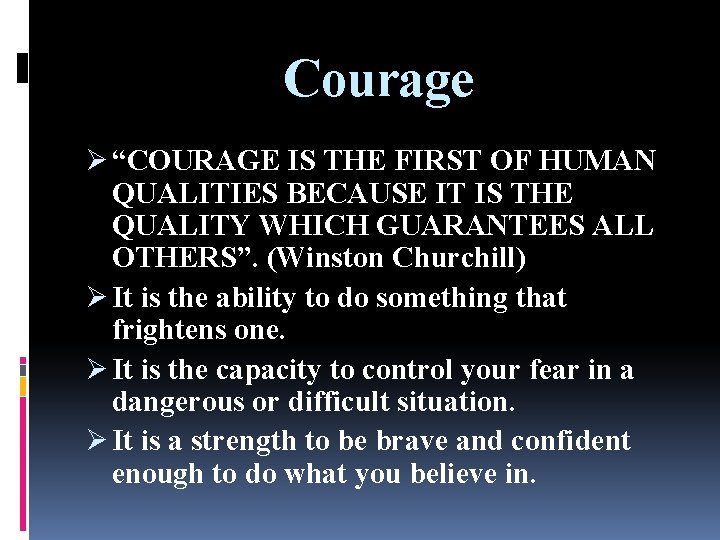 Courage

➢ “COURAGE IS THE FIRST OF HUMAN QUALITIES BECAUSE IT IS THE QUALITY WHICH GUARANTEES ALL OTHERS”. (Winston Churchill)

➢ It is the ability to do something that frightens one.

➢ It is the capacity to control your fear in a dangerous or difficult situation.

➢ It is a strength to be brave and confident enough to do what you believe in.